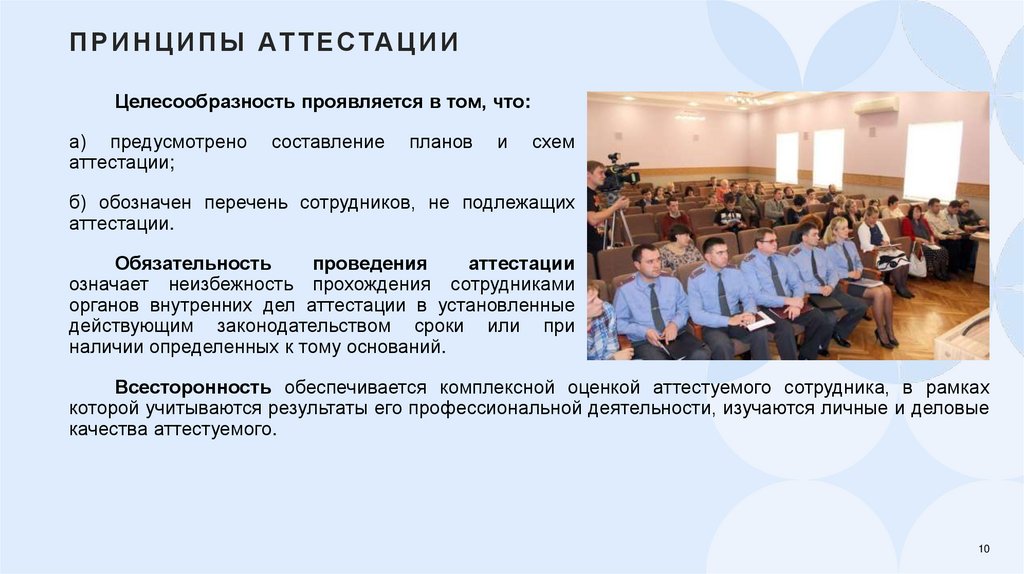 ПРИНЦИПЫ АТТЕСТАЦИИ

Целесообразность проявляется в том, что:

а) предусмотрено составление планов и схем аттестации;

б) обозначен перечень сотрудников, не подлежащих аттестации.

Обязательность проведения аттестации означает неизбежность прохождения сотрудниками органов внутренних дел аттестации в установленные действующим законодательством сроки или при наличии определенных к тому оснований.

Всесторонность обеспечивается комплексной оценкой аттестуемого сотрудника, в рамках которой учитываются результаты его профессиональной деятельности, изучаются личные и деловые качества аттестуемого.

10